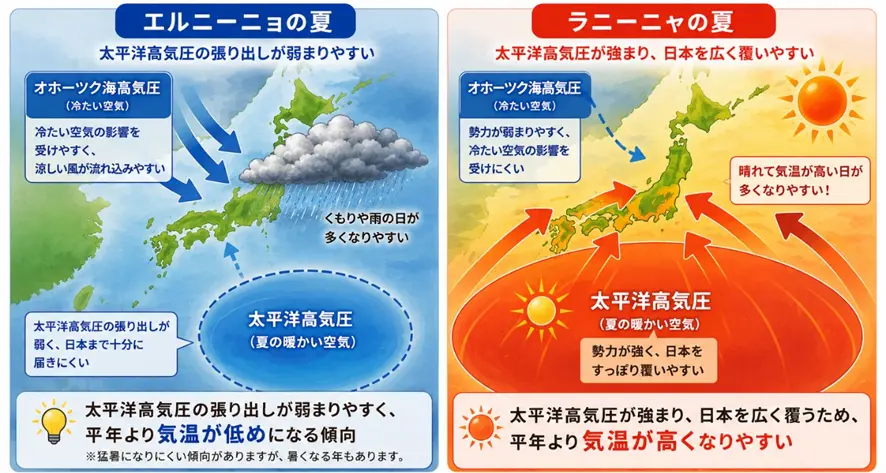 エルニーニョの夏

太平洋高気圧の張り出しが弱まりやすい

オホーツク海高気圧
（冷たい空気）

冷たい空気の影響を受けやすく、涼しい風が流れ込みやすい

くもりや雨の日が多くなりやすい

太平洋高気圧の張り出しが弱く、日本まで十分に届きにくい

太平洋高気圧
（夏の暖かい空気）

太平洋高気圧の張り出しが弱まりやすく、平年より気温が低めになる傾向
※猛暑になりにくい傾向がありますが、暑くなる年もあります。

ラニーニャの夏

太平洋高気圧が強まり、日本を広く覆いやすい

オホーツク海高気圧
（冷たい空気）

勢力が弱まりやすく、冷たい空気の影響を受けにくい

晴れて気温が高い日が多くなりやすい！

太平洋高気圧
（夏の暖かい空気）

勢力が強く、日本をすっぽり覆いやすい

太平洋高気圧が強まり、日本を広く覆うため、平年より気温が高くなりやすい